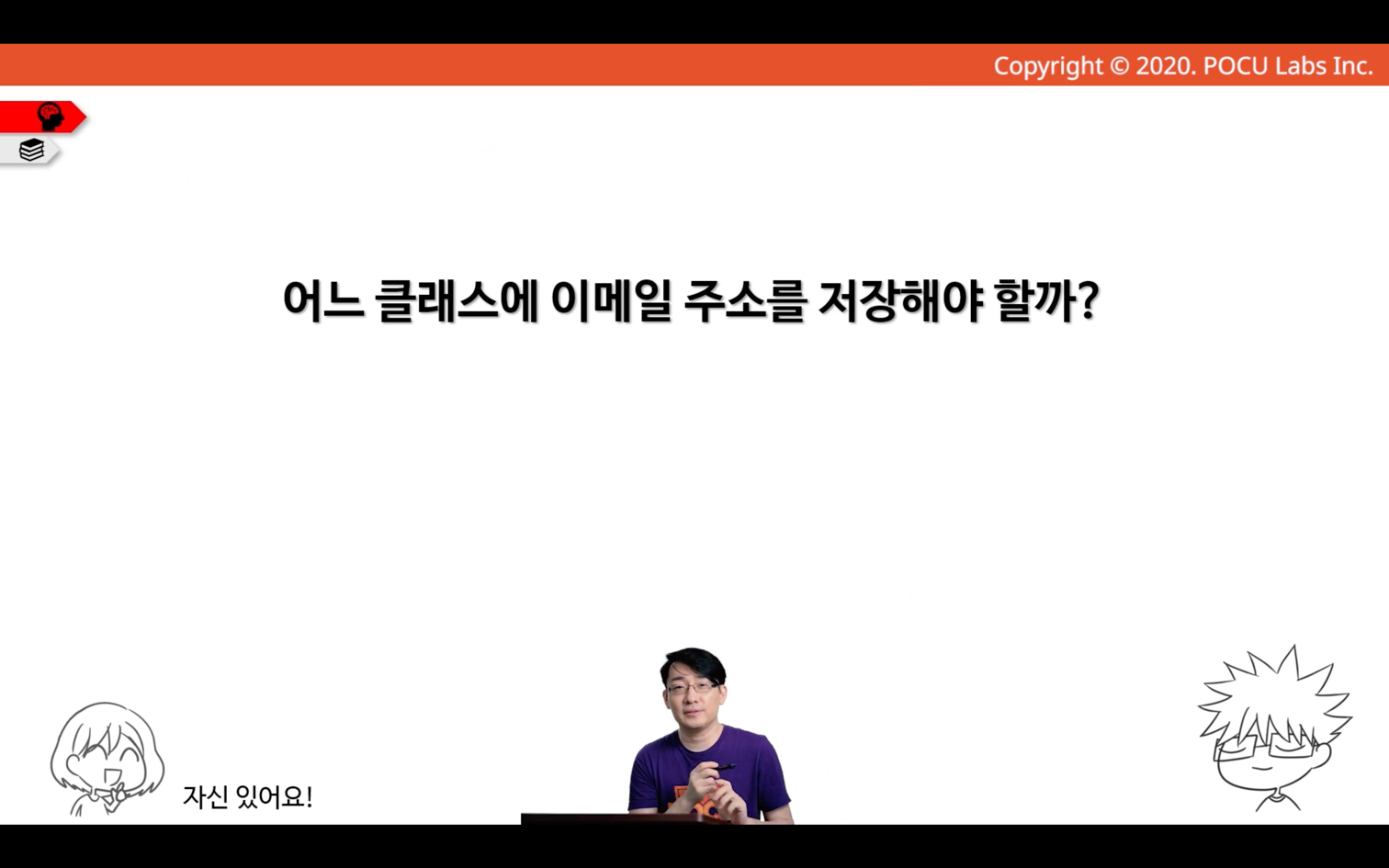 Copyright © 2020. POCU Labs Inc.

어느 클래스에 이메일 주소를 저장해야 할까?

자신 있어요!